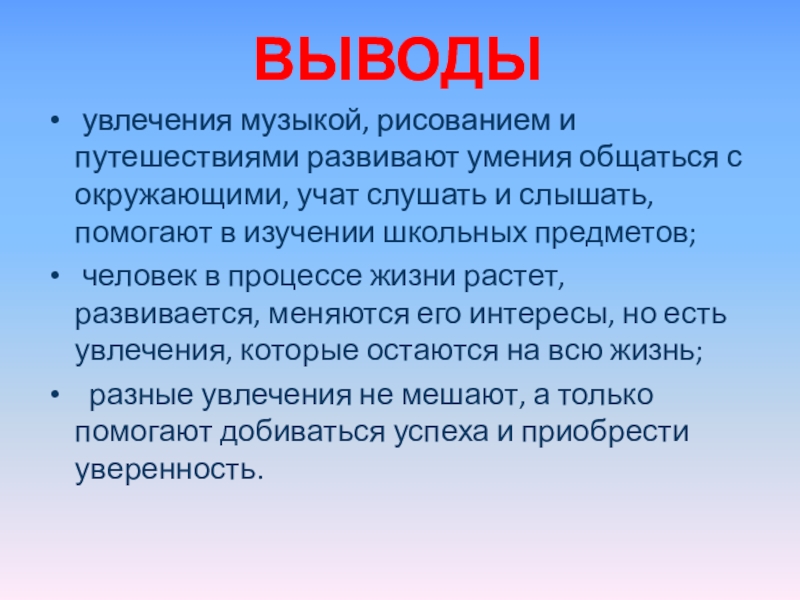 ВЫВОДЫ

• увлечения музыкой, рисованием и путешествиями развивают умения общаться с окружающими, учат слушать и слышать, помогают в изучении школьных предметов;

• человек в процессе жизни растет, развивается, меняются его интересы, но есть увлечения, которые остаются на всю жизнь;

• разные увлечения не мешают, а только помогают добиваться успеха и приобрести уверенность.